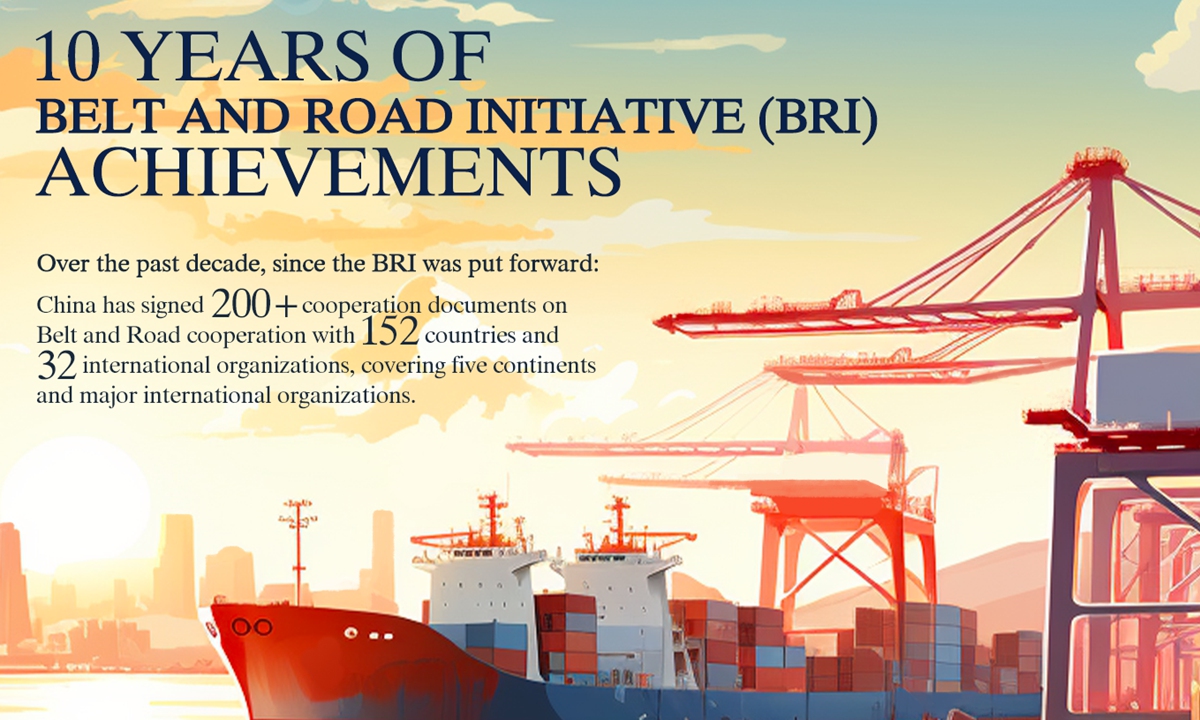 10 YEARS OF
BELT AND ROAD INITIATIVE (BRI)
ACHIEVEMENTS

Over the past decade, since the BRI was put forward:

China has signed 200+ cooperation documents on Belt and Road cooperation with 152 countries and 32 international organizations, covering five continents and major international organizations.